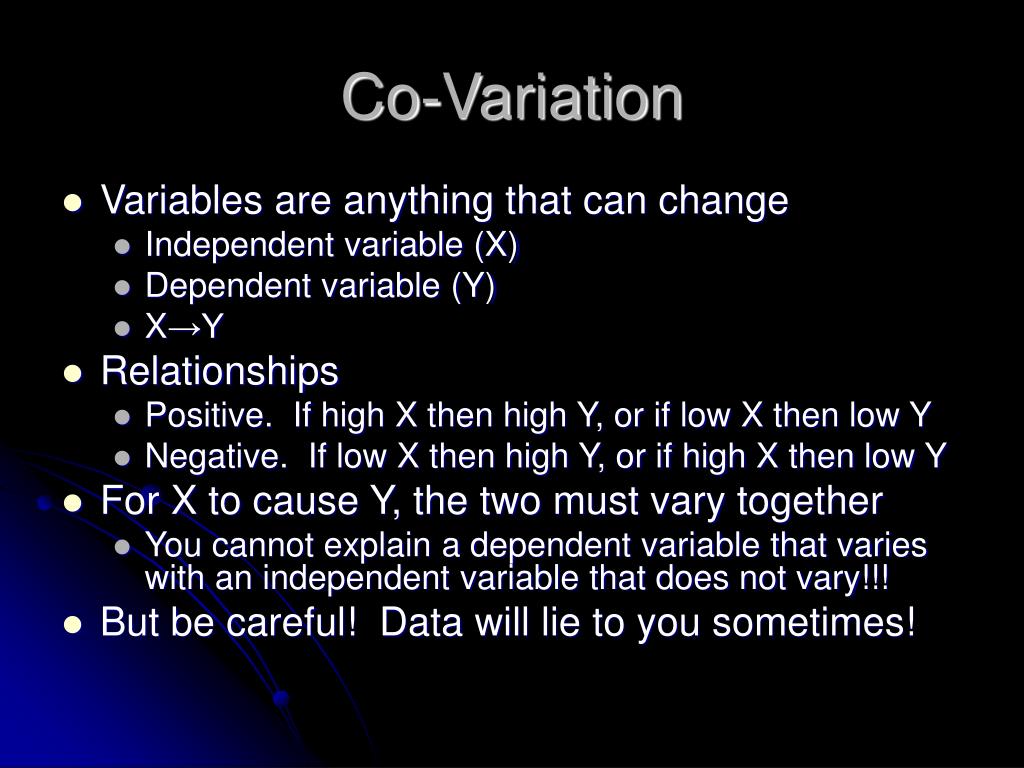 Co-Variation

- Variables are anything that can change
  - Independent variable (X)
  - Dependent variable (Y)
  - X→Y
- Relationships
  - Positive. If high X then high Y, or if low X then low Y
  - Negative. If low X then high Y, or if high X then low Y
- For X to cause Y, the two must vary together
  - You cannot explain a dependent variable that varies with an independent variable that does not vary!!!
- But be careful! Data will lie to you sometimes!